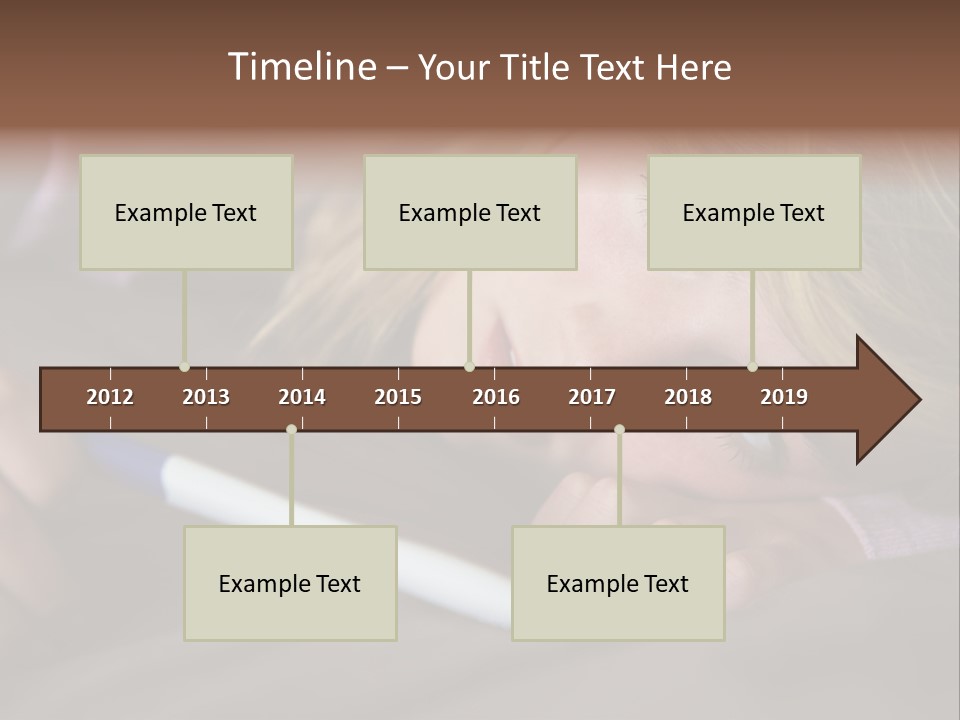 Timeline – Your Title Text Here

Example Text

Example Text

Example Text

2012 2013 2014 2015 2016 2017 2018 2019

Example Text

Example Text